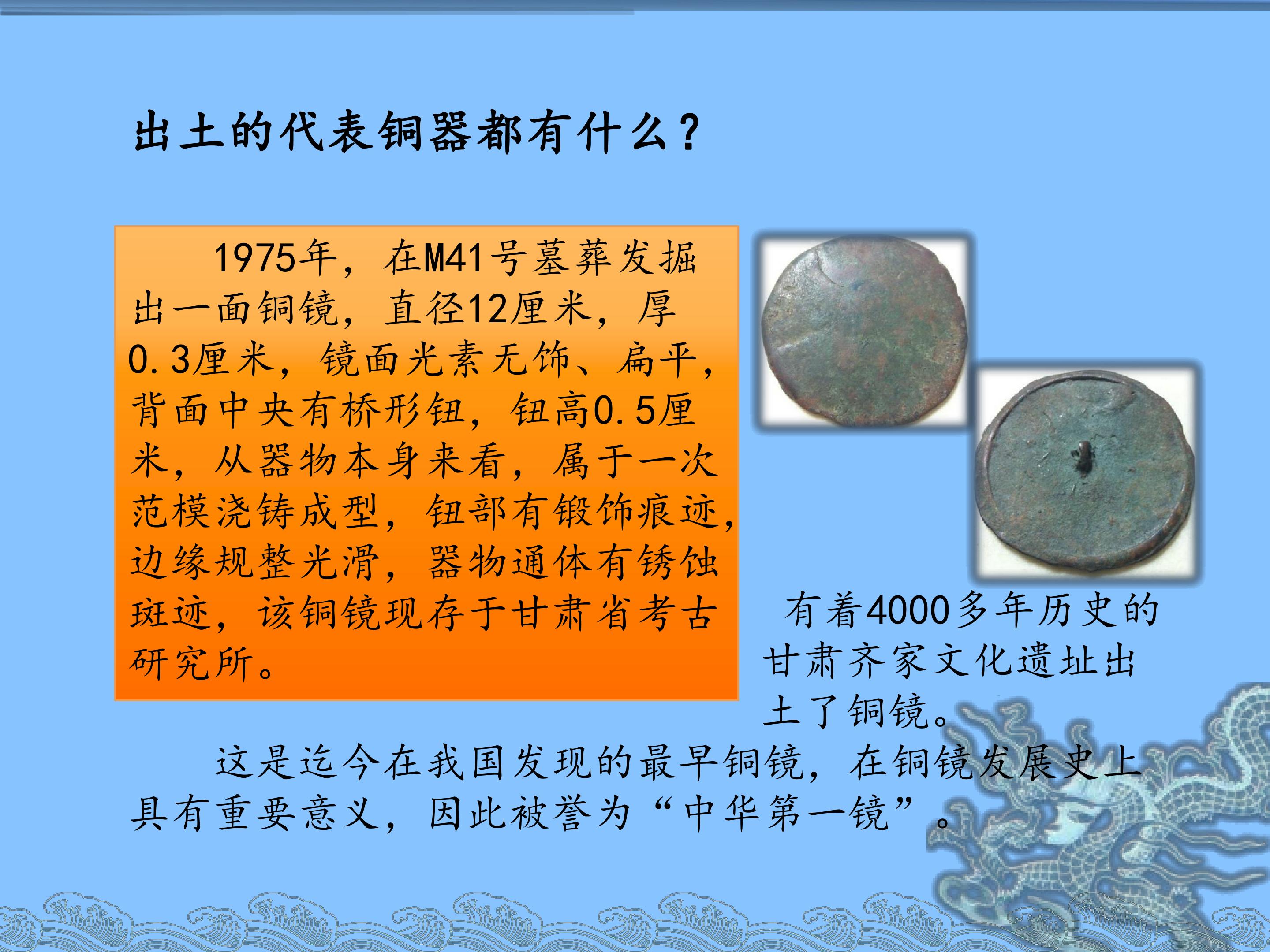 出土的代表铜器都有什么？

1975年，在M41号墓葬发掘出一面铜镜，直径12厘米，厚0.3厘米，镜面光素无饰、扁平，背面中央有桥形钮，钮高0.5厘米，从器物本身来看，属于一次范模浇铸成型，钮部有锻饰痕迹，边缘规整光滑，器物通体有锈蚀斑迹，该铜镜现存于甘肃省考古研究所。

有着4000多年历史的甘肃齐家文化遗址出土了铜镜。

这是迄今在我国发现的最早铜镜，在铜镜发展史上具有重要意义，因此被誉为“中华第一镜”。